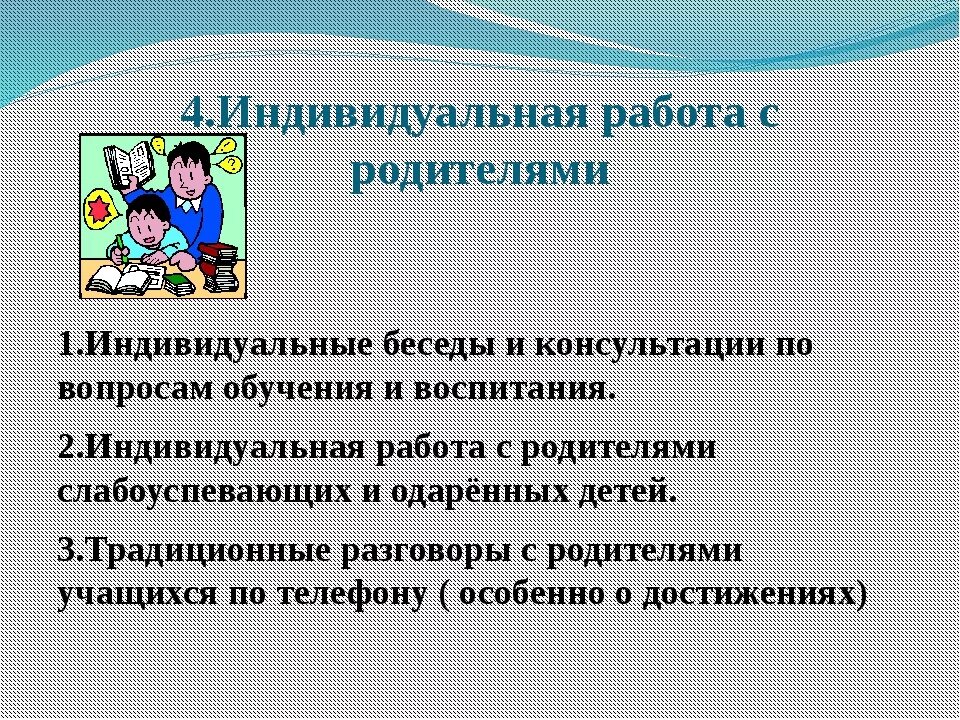 4.Индивидуальная работа с родителями

1.Индивидуальные беседы и консультации по вопросам обучения и воспитания.

2.Индивидуальная работа с родителями слабоуспевающих и одарённых детей.

3.Традиционные разговоры с родителями учащихся по телефону ( особенно о достижениях)